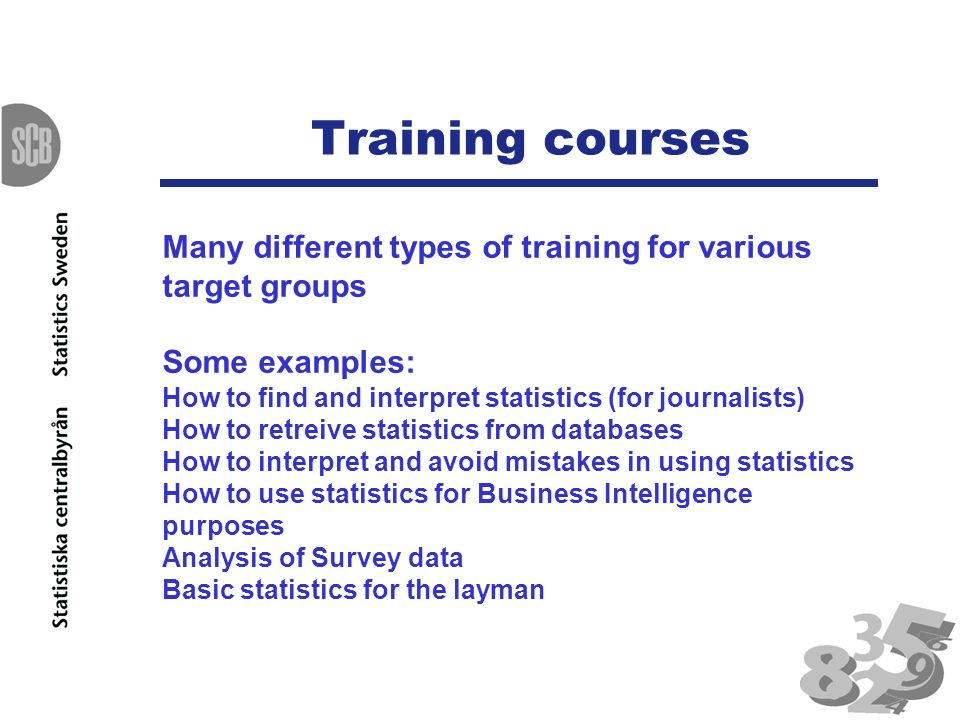 SCB

Statistiska centralbyrån Statistics Sweden

Training courses

Many different types of training for various target groups

Some examples:
How to find and interpret statistics (for journalists)
How to retreive statistics from databases
How to interpret and avoid mistakes in using statistics
How to use statistics for Business Intelligence purposes
Analysis of Survey data
Basic statistics for the layman

8 3 5 2 9 4 6